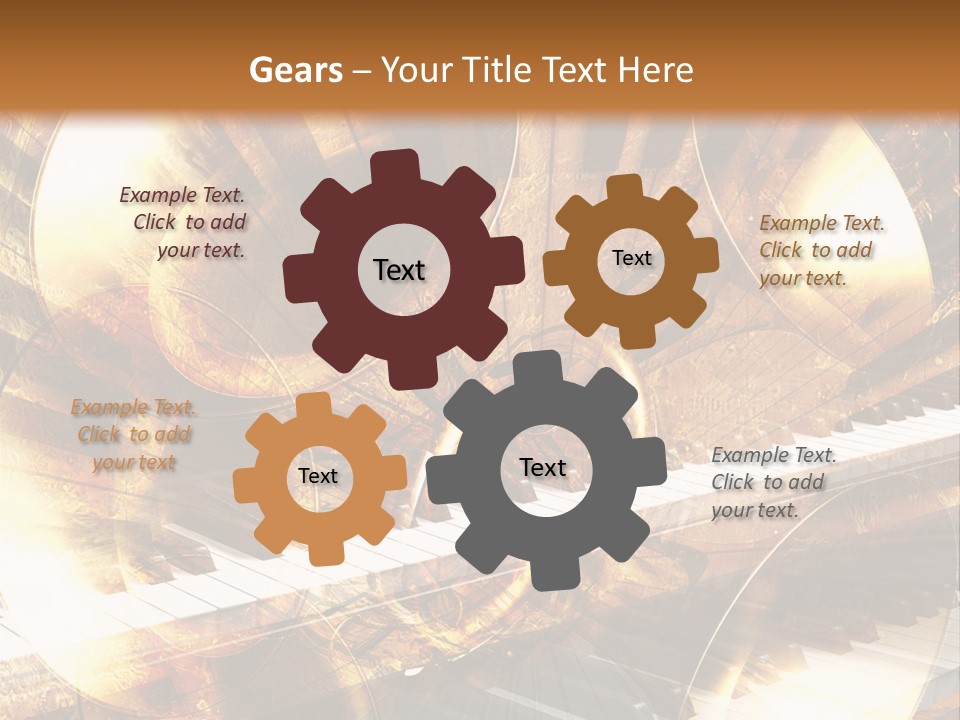 Gears – Your Title Text Here

Example Text. Click to add your text.

Text

Text

Example Text. Click to add your text.

Example Text. Click to add your text

Text

Text

Example Text. Click to add your text.